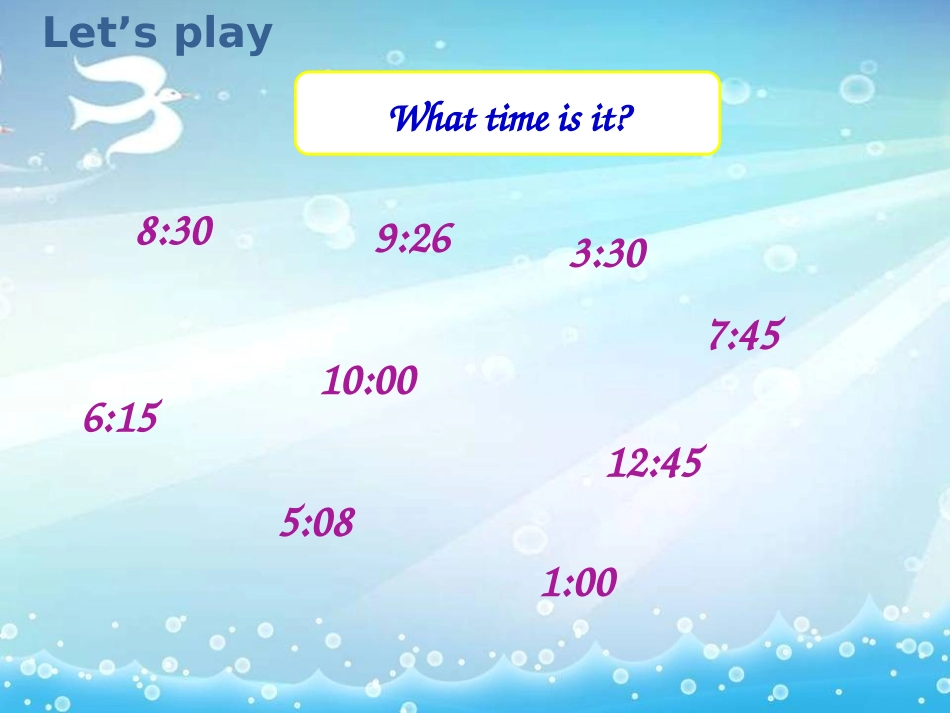 Let’s play

What time is it?

8:30

9:26

3:30

7:45

10:00

6:15

12:45

5:08

1:00